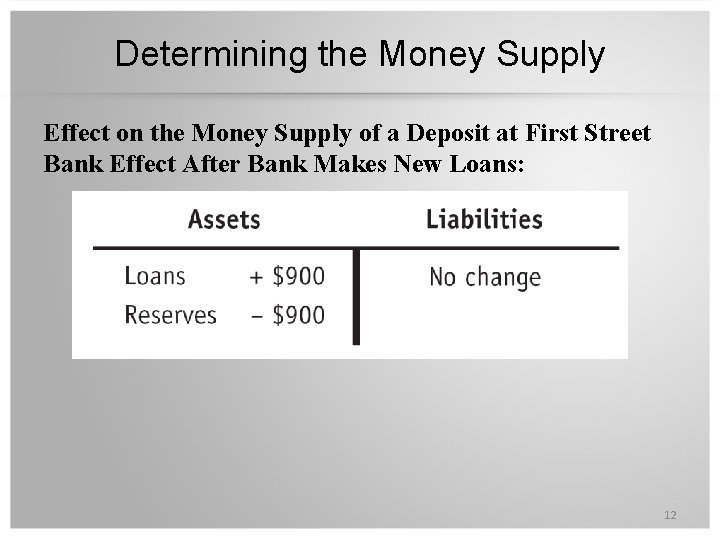 Determining the Money Supply

Effect on the Money Supply of a Deposit at First Street Bank Effect After Bank Makes New Loans:

| Assets | | Liabilities |
|---|---|---|
| Loans | + \$900 | No change |
| Reserves | – \$900 | |

12